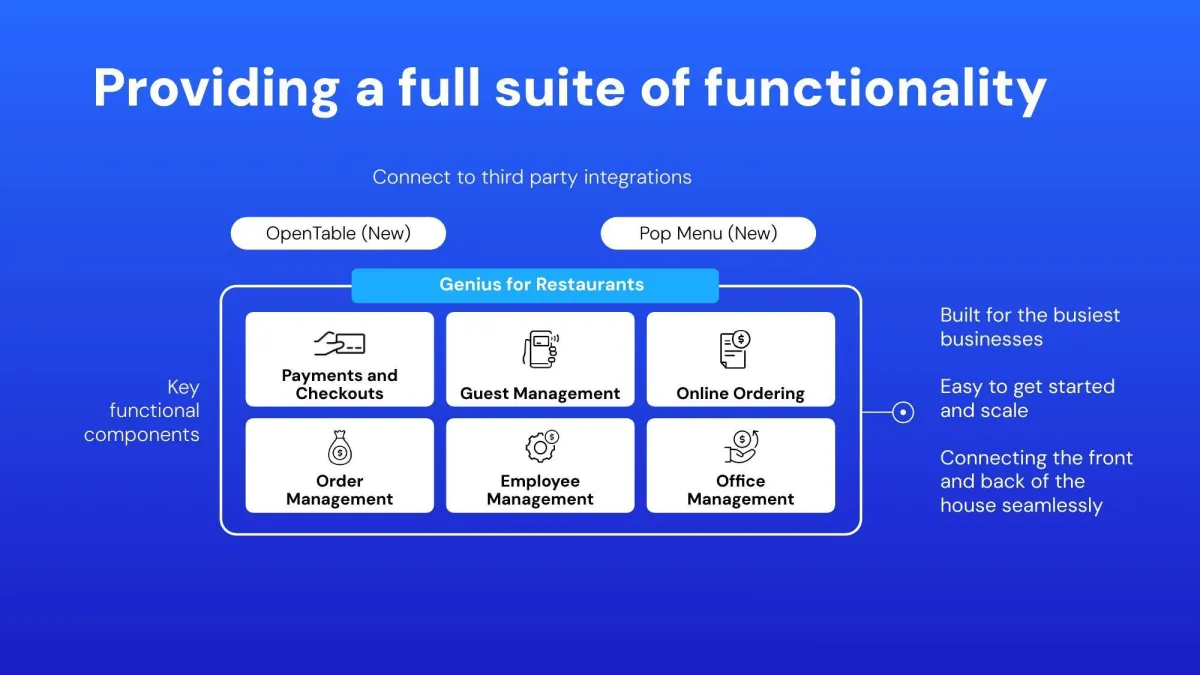 Providing a full suite of functionality

Connect to third party integrations

OpenTable (New)

Pop Menu (New)

Genius for Restaurants

Key functional components

Payments and Checkouts

Guest Management

Online Ordering

Order Management

Employee Management

Office Management

Built for the busiest businesses

Easy to get started and scale

Connecting the front and back of the house seamlessly